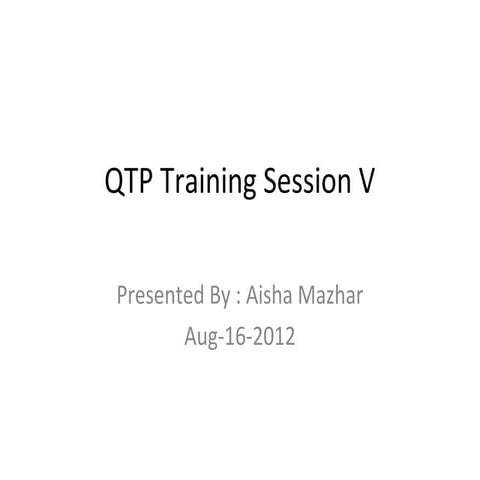 QTP Training Session V

Presented By : Aisha Mazhar
Aug-16-2012